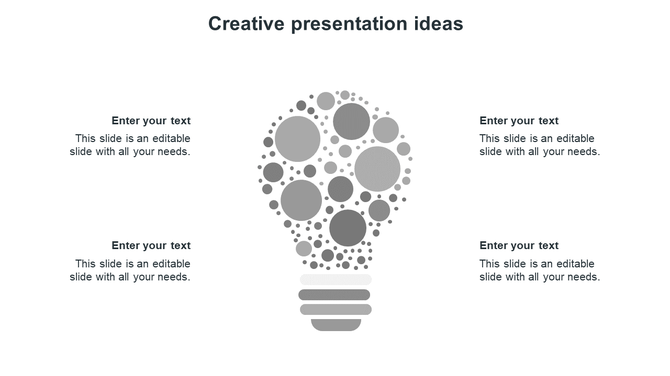 Creative presentation ideas

Enter your text
This slide is an editable slide with all your needs.

Enter your text
This slide is an editable slide with all your needs.

Enter your text
This slide is an editable slide with all your needs.

Enter your text
This slide is an editable slide with all your needs.